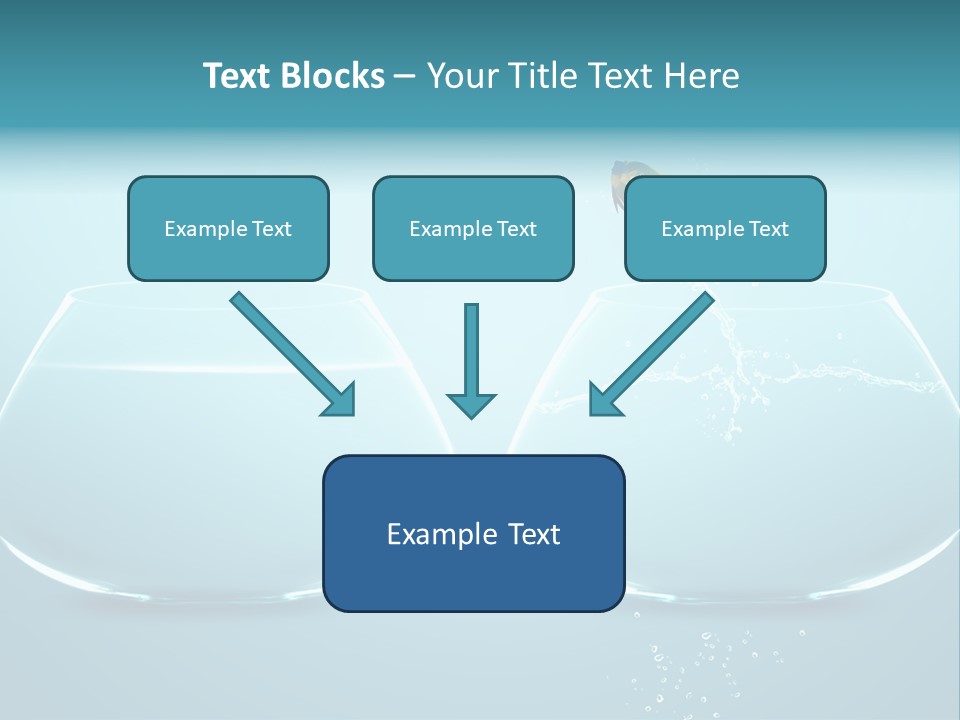 Text Blocks – Your Title Text Here

Example Text

Example Text

Example Text

Example Text